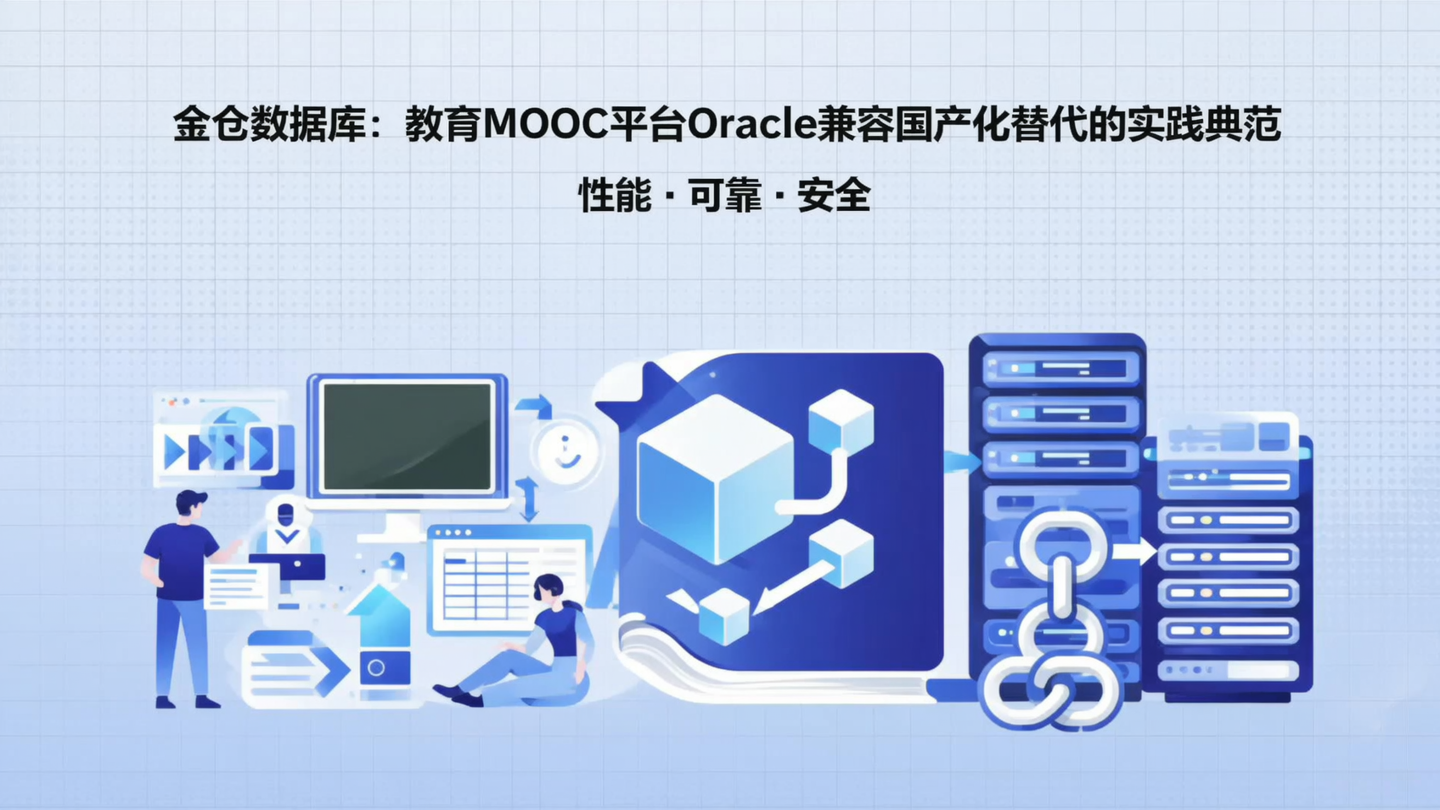 金仓数据库：教育MOOC平台Oracle兼容国产化替代的实践典范

性能 · 可靠 · 安全